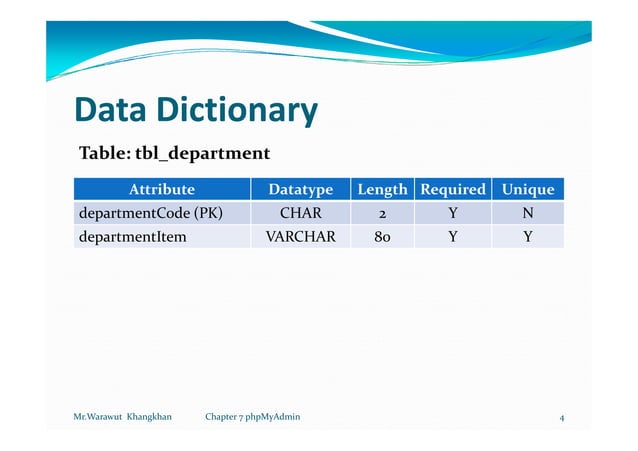 Data Dictionary

Table: tbl_department

| Attribute | Datatype | Length | Required | Unique |
|---|---|---|---|---|
| departmentCode (PK) | CHAR | 2 | Y | N |
| departmentItem | VARCHAR | 80 | Y | Y |

Mr.Warawut Khangkhan Chapter 7 phpMyAdmin 4